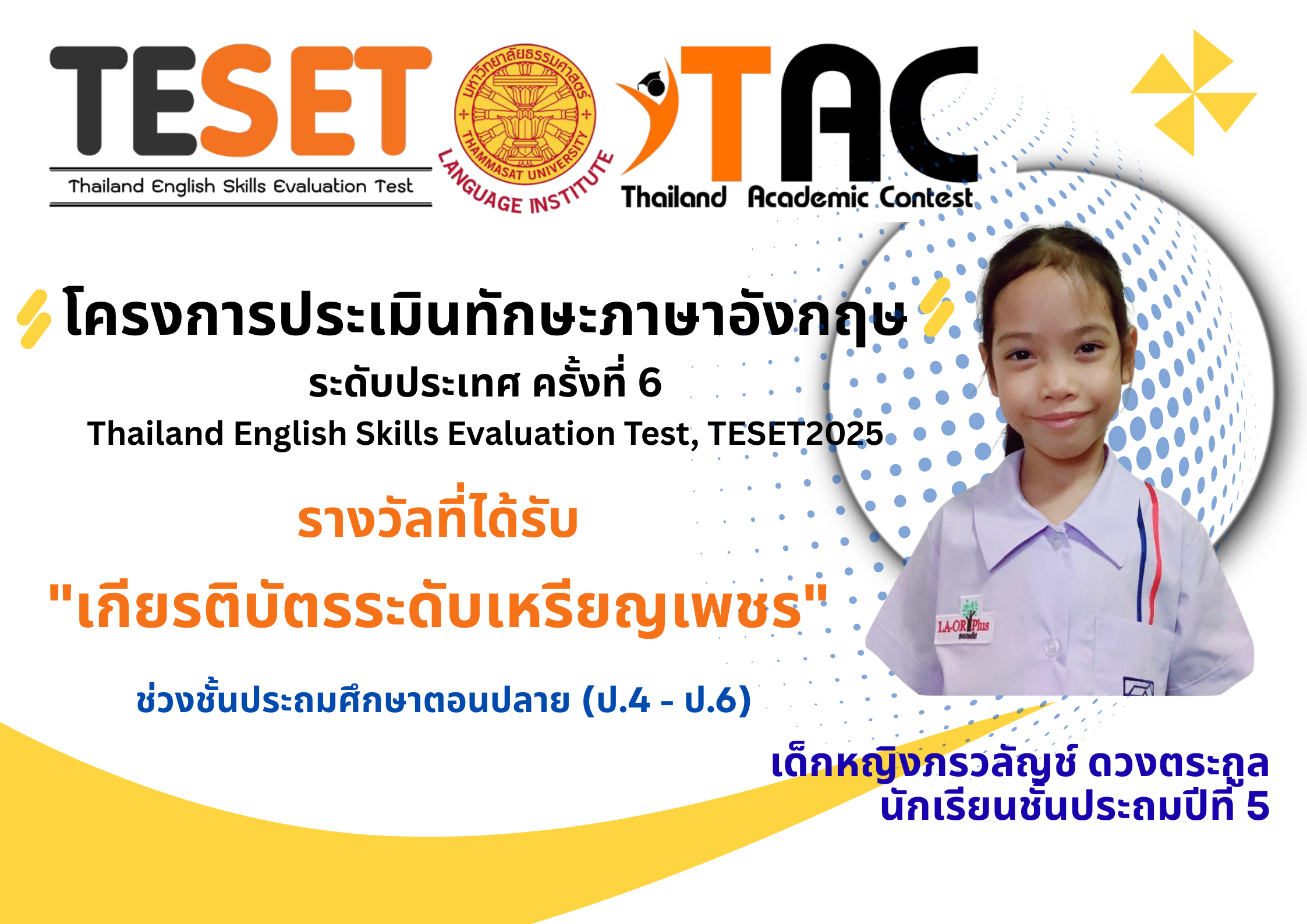 TESET
Thailand English Skills Evaluation Test

มหาวิทยาลัยธรรมศาสตร์
THAMMASAT UNIVERSITY
LANGUAGE INSTITUTE

TAC
Thailand Academic Contest

โครงการประเมินทักษะภาษาอังกฤษ
ระดับประเทศ ครั้งที่ 6
Thailand English Skills Evaluation Test, TESET2025

รางวัลที่ได้รับ
"เกียรติบัตรระดับเหรียญเพชร"

ช่วงชั้นประถมศึกษาตอนปลาย (ป.4 - ป.6)

LA-OR Plus

เด็กหญิงภรวลัญช์ ดวงตระกูล
นักเรียนชั้นประถมปีที่ 5